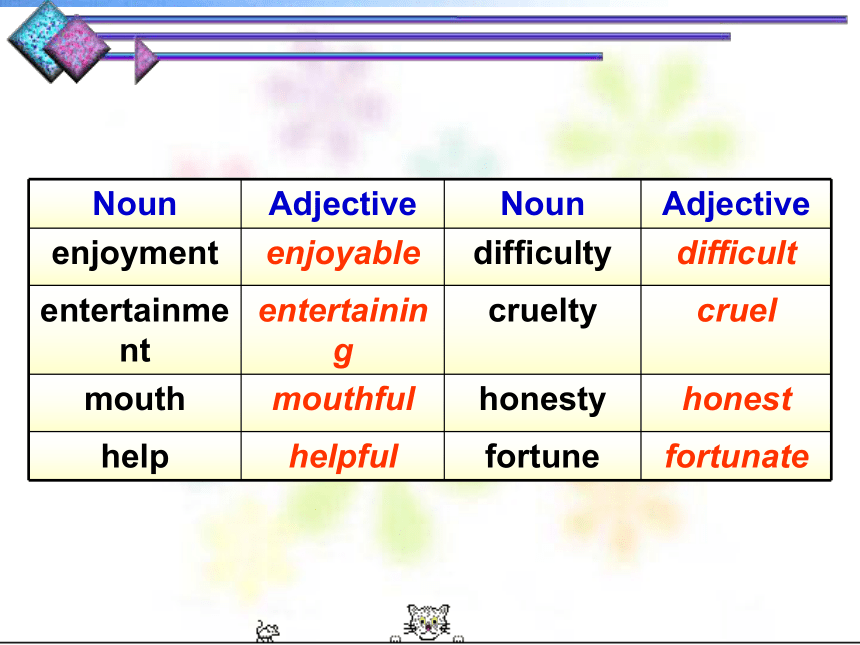 | Noun | Adjective | Noun | Adjective |
|---|---|---|---|
| enjoyment | enjoyable | difficulty | difficult |
| entertainment | entertaining | cruelty | cruel |
| mouth | mouthful | honesty | honest |
| help | helpful | fortune | fortunate |